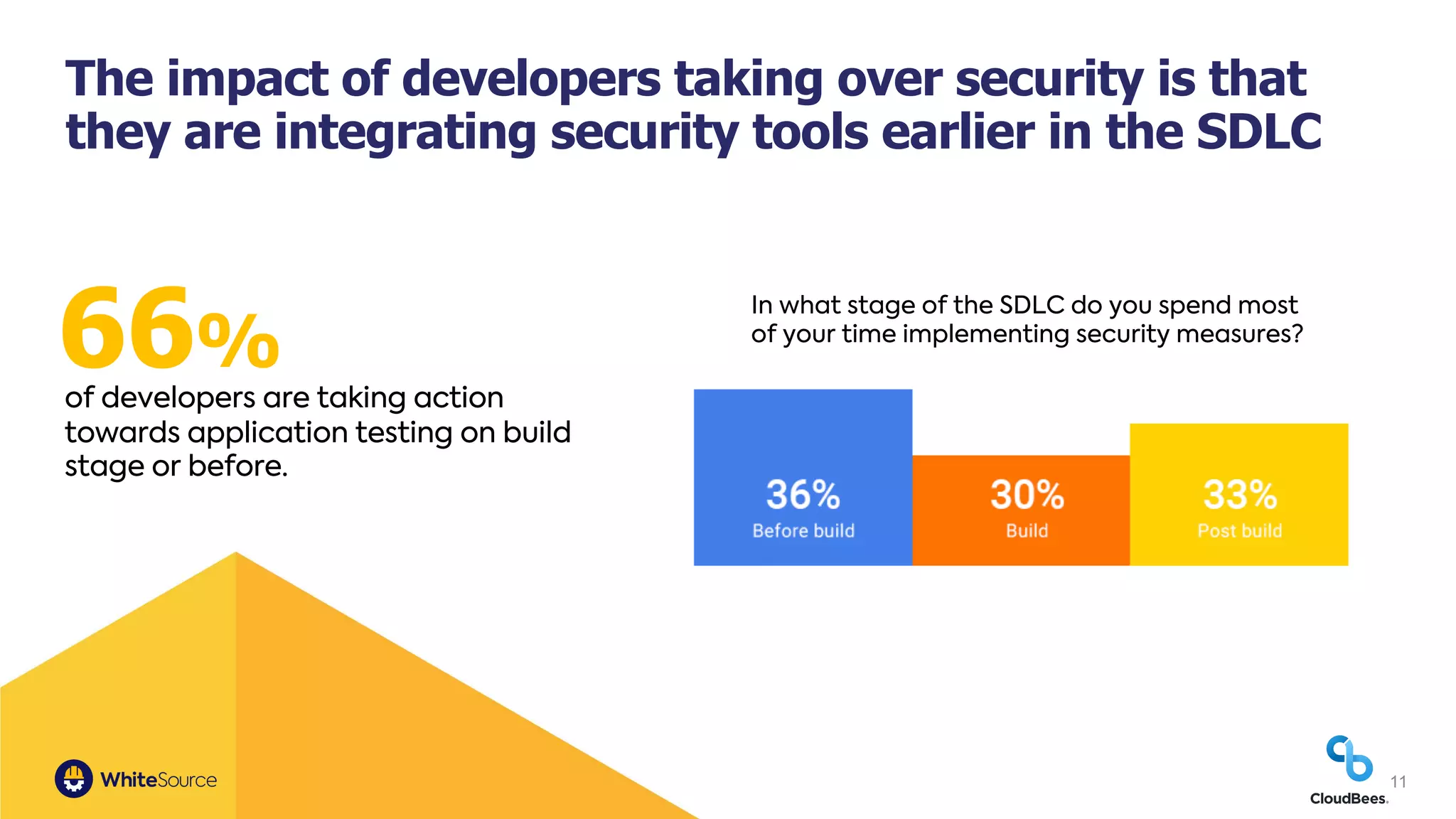 The impact of developers taking over security is that they are integrating security tools earlier in the SDLC

66%
of developers are taking action towards application testing on build stage or before.

In what stage of the SDLC do you spend most of your time implementing security measures?

36%
Before build

30%
Build

33%
Post build

WhiteSource

CloudBees.

11